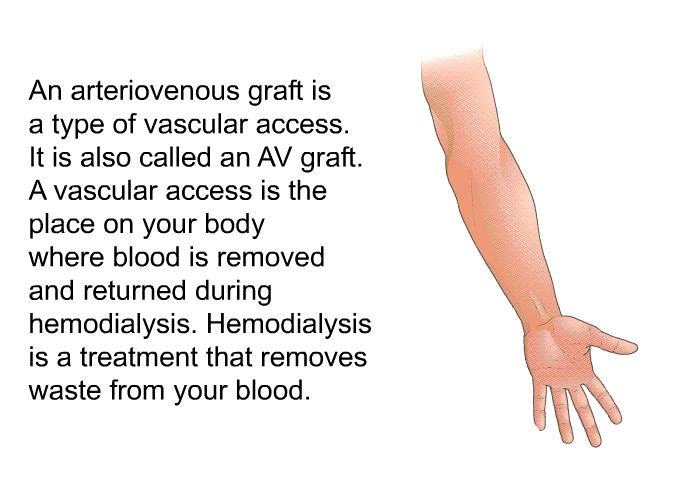 An arteriovenous graft is a type of vascular access. It is also called an AV graft. A vascular access is the place on your body where blood is removed and returned during hemodialysis. Hemodialysis is a treatment that removes waste from your blood.